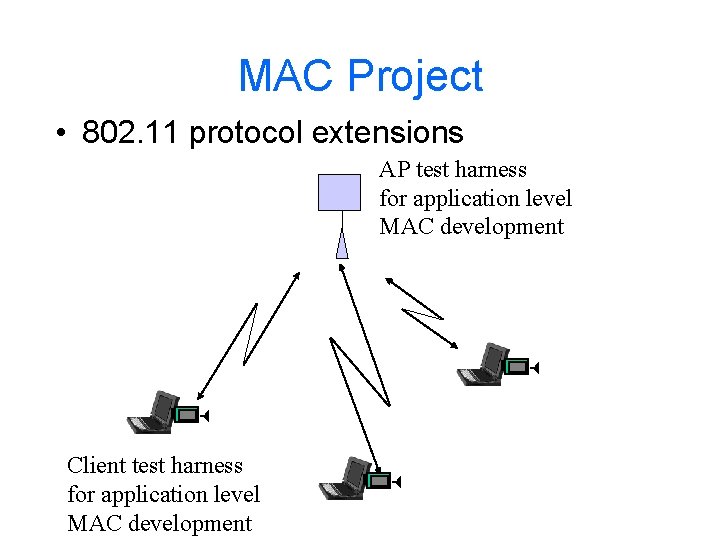 MAC Project

• 802.11 protocol extensions

AP test harness for application level MAC development

Client test harness for application level MAC development